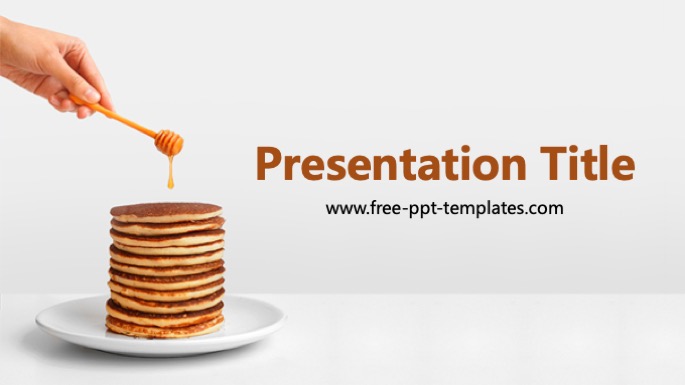 Presentation Title

www.free-ppt-templates.com